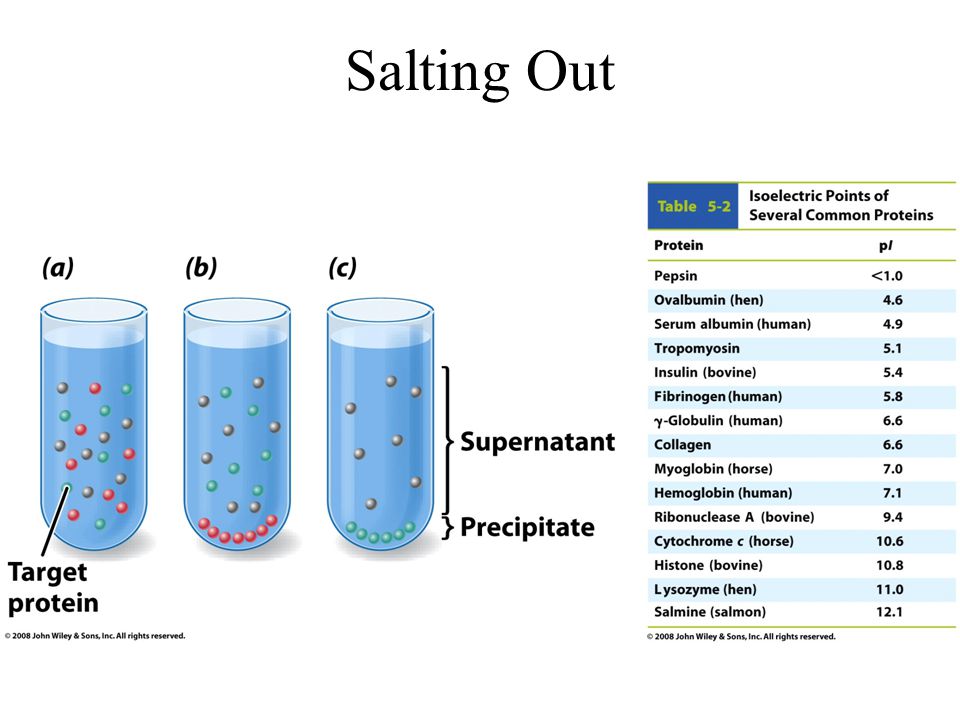 Salting Out

(a)

(b)

(c)

Supernatant

Precipitate

Target protein

© 2008 John Wiley & Sons, Inc. All rights reserved.

Table 5-2 Isoelectric Points of Several Common Proteins

| Protein | pI |
|---|---|
| Pepsin | <1.0 |
| Ovalbumin (hen) | 4.6 |
| Serum albumin (human) | 4.9 |
| Tropomyosin | 5.1 |
| Insulin (bovine) | 5.4 |
| Fibrinogen (human) | 5.8 |
| γ-Globulin (human) | 6.6 |
| Collagen | 6.6 |
| Myoglobin (horse) | 7.0 |
| Hemoglobin (human) | 7.1 |
| Ribonuclease A (bovine) | 9.4 |
| Cytochrome c (horse) | 10.6 |
| Histone (bovine) | 10.8 |
| Lysozyme (hen) | 11.0 |
| Salmine (salmon) | 12.1 |

© 2008 John Wiley & Sons, Inc. All rights reserved.